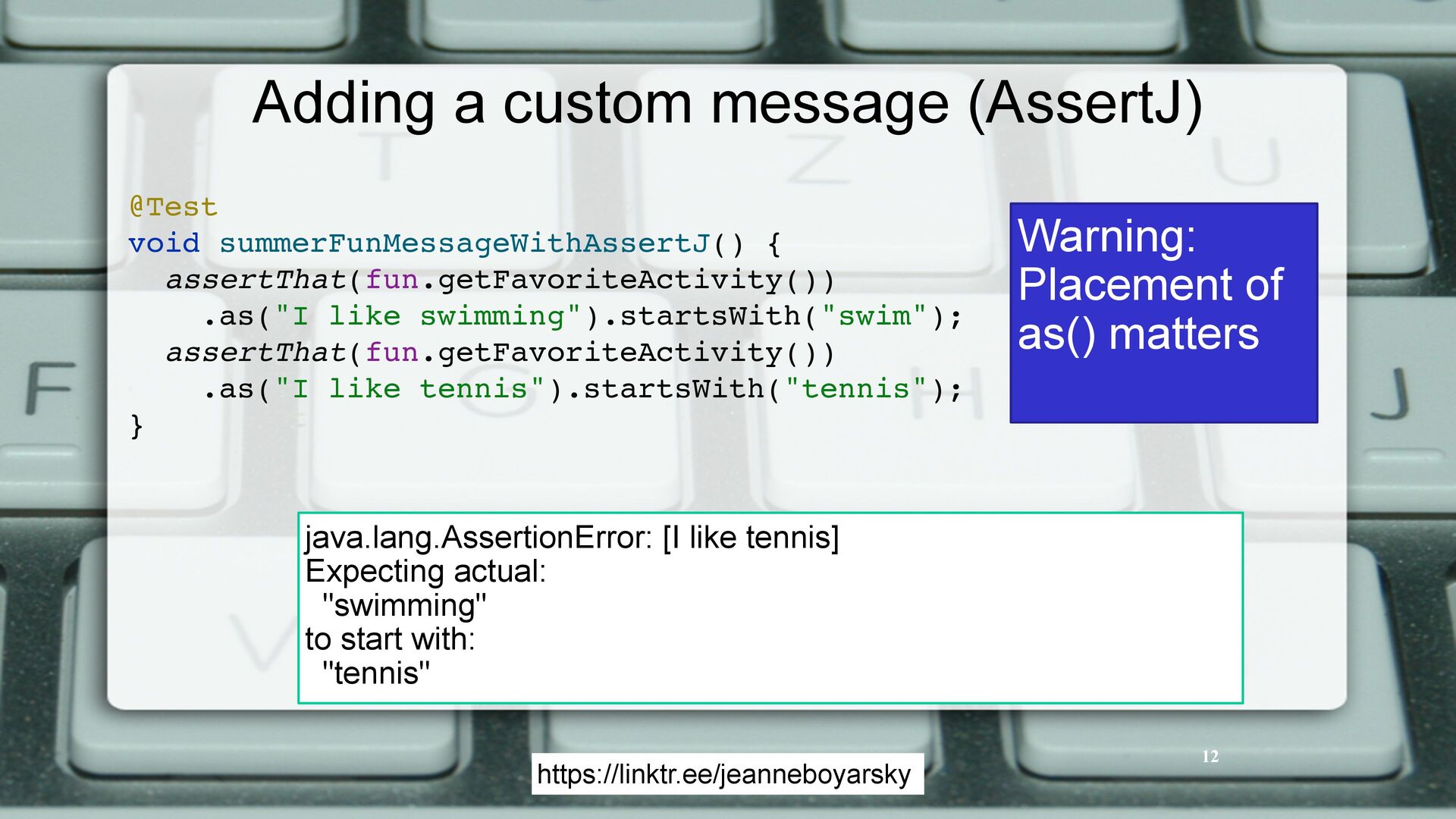 Adding a custom message (AssertJ)

@Test
void summerFunMessageWithAssertJ() {
  assertThat(fun.getFavoriteActivity())
    .as("I like swimming").startsWith("swim");
  assertThat(fun.getFavoriteActivity())
    .as("I like tennis").startsWith("tennis");
}

Warning: Placement of as() matters

java.lang.AssertionError: [I like tennis]
Expecting actual:
  "swimming"
to start with:
  "tennis"

https://linktr.ee/jeanneboyarsky

12